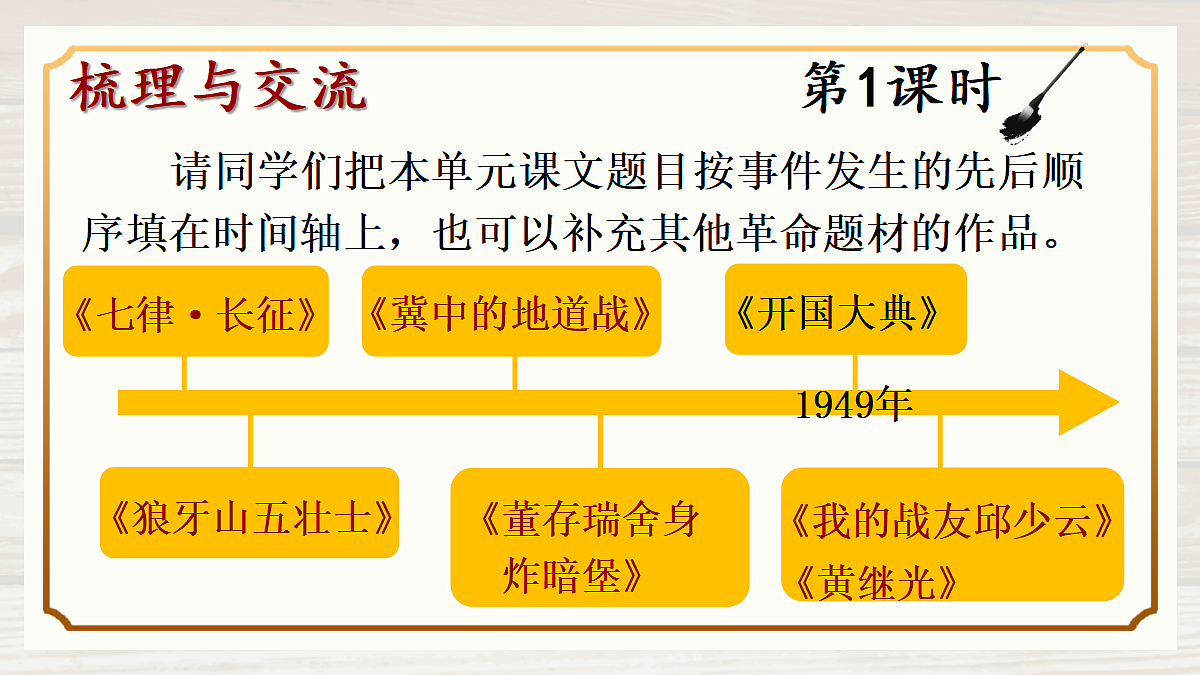 梳理与交流

第1课时

请同学们把本单元课文题目按事件发生的先后顺序填在时间轴上，也可以补充其他革命题材的作品。

《七律·长征》

《冀中的地道战》

《开国大典》

1949年

《狼牙山五壮士》

《董存瑞舍身炸暗堡》

《我的战友邱少云》
《黄继光》